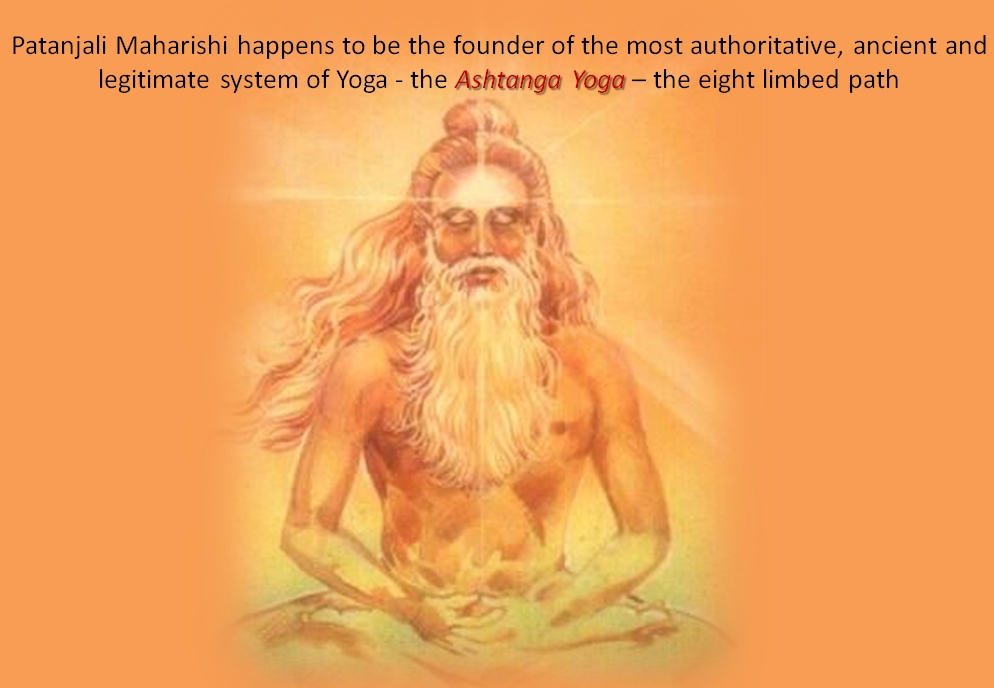 Patanjali Maharishi happens to be the founder of the most authoritative, ancient and legitimate system of Yoga - the Ashtanga Yoga – the eight limbed path